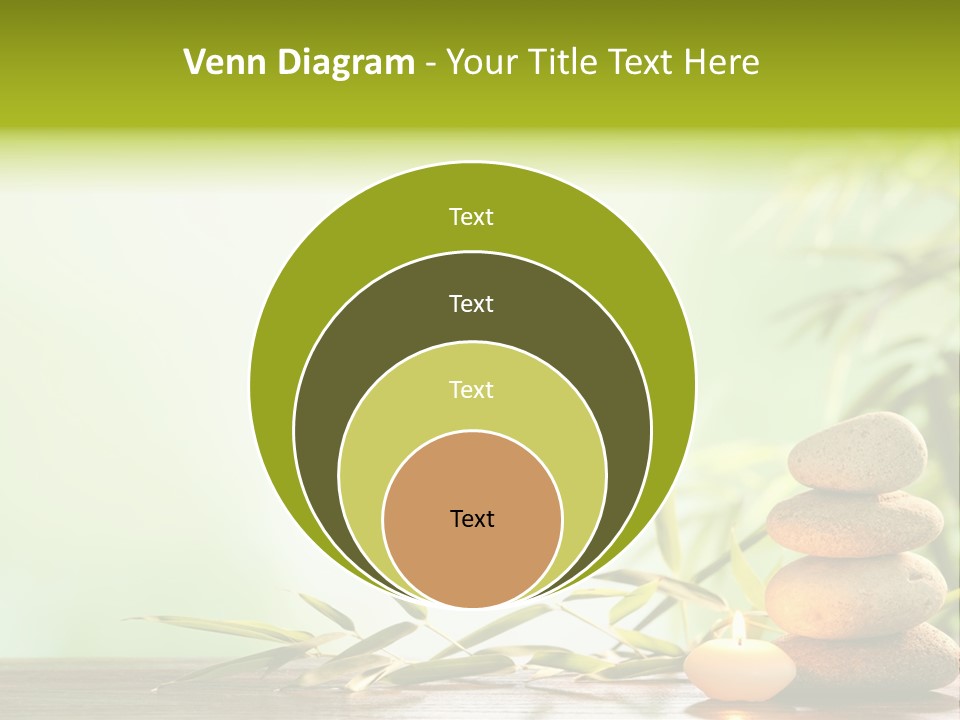 Venn Diagram - Your Title Text Here

Text

Text

Text

Text